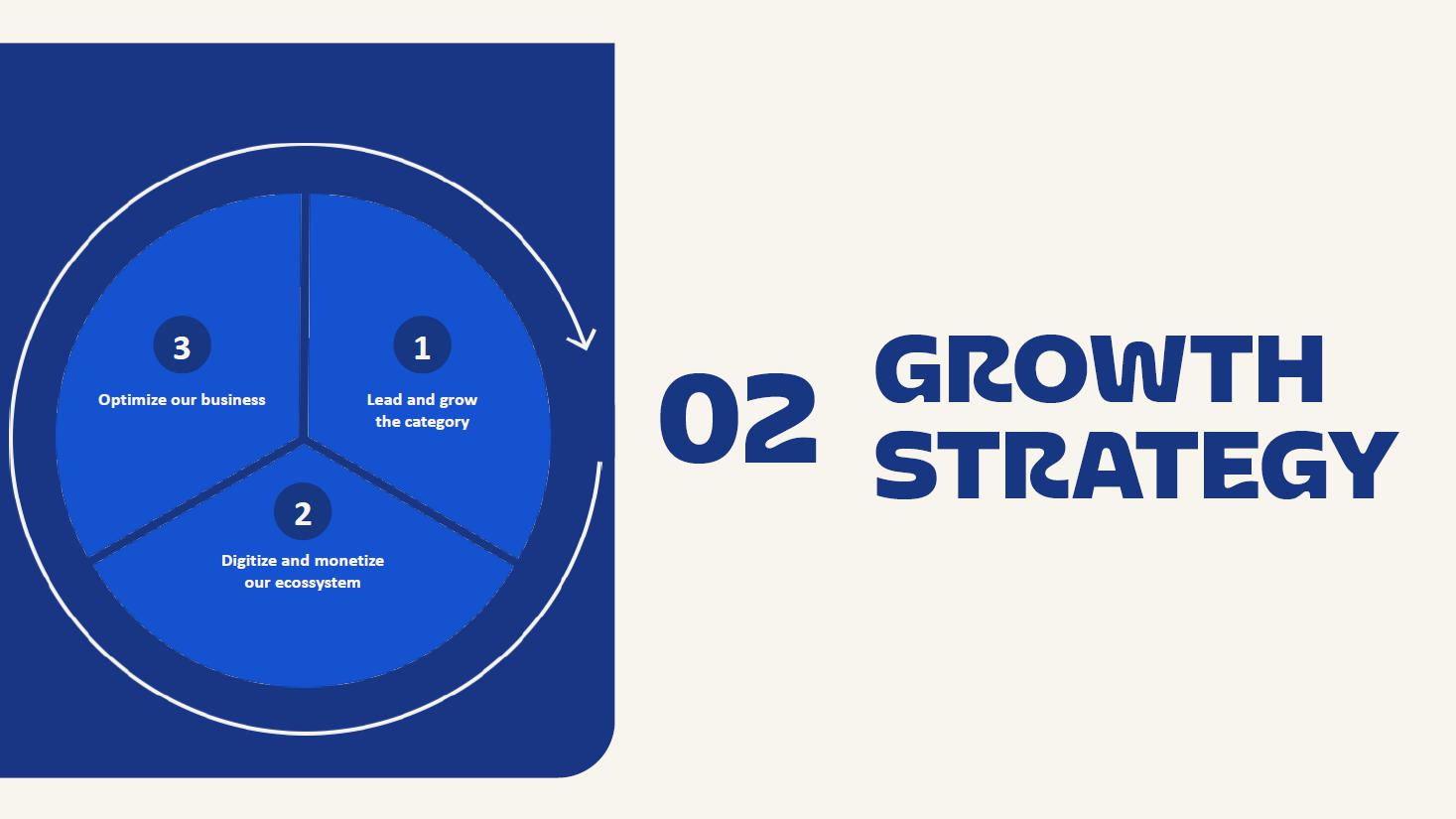 3
Optimize our business

1
Lead and grow
the category

2
Digitize and monetize
our ecossystem

02 GROWTH
STRATEGY